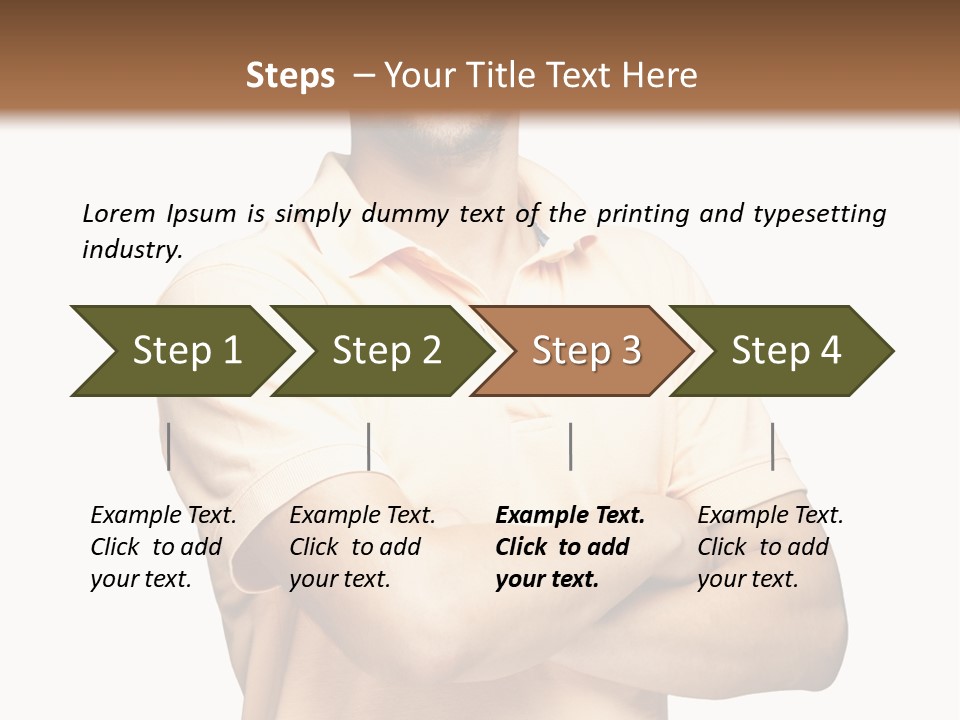 Steps – Your Title Text Here

Lorem Ipsum is simply dummy text of the printing and typesetting industry.

Step 1

Step 2

Step 3

Step 4

Example Text. Click to add your text.

Example Text. Click to add your text.

Example Text. Click to add your text.

Example Text. Click to add your text.